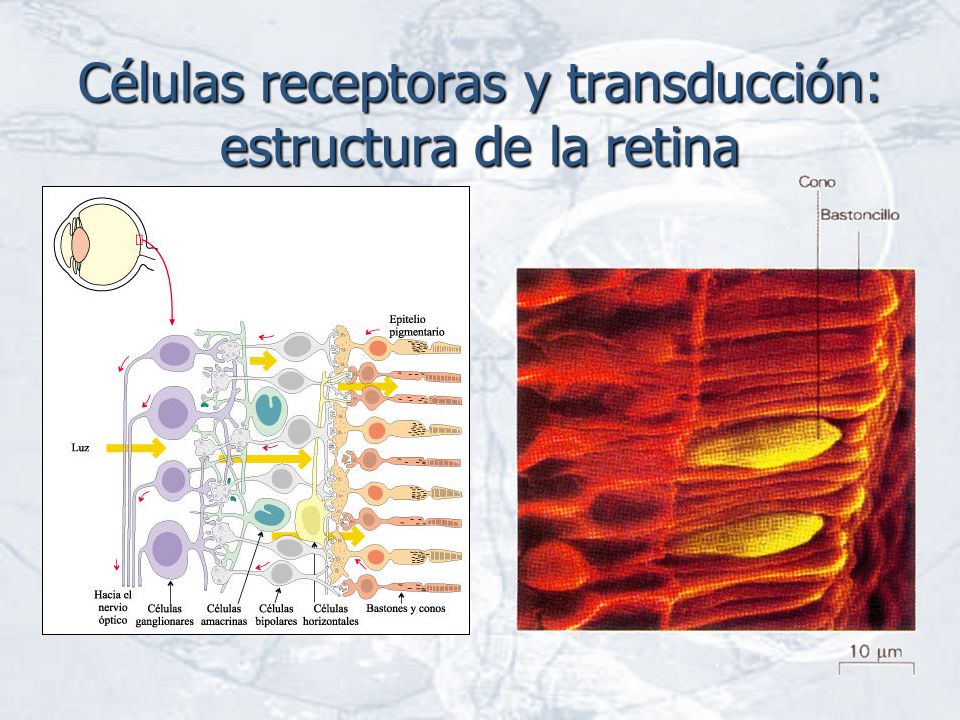 Células receptoras y transducción: estructura de la retina

Epitelio pigmentario

Luz

Hacia el nervio óptico

Células ganglionares

Células amacrinas

Células bipolares

Células horizontales

Bastones y conos

Cono

Bastoncillo

10 μm